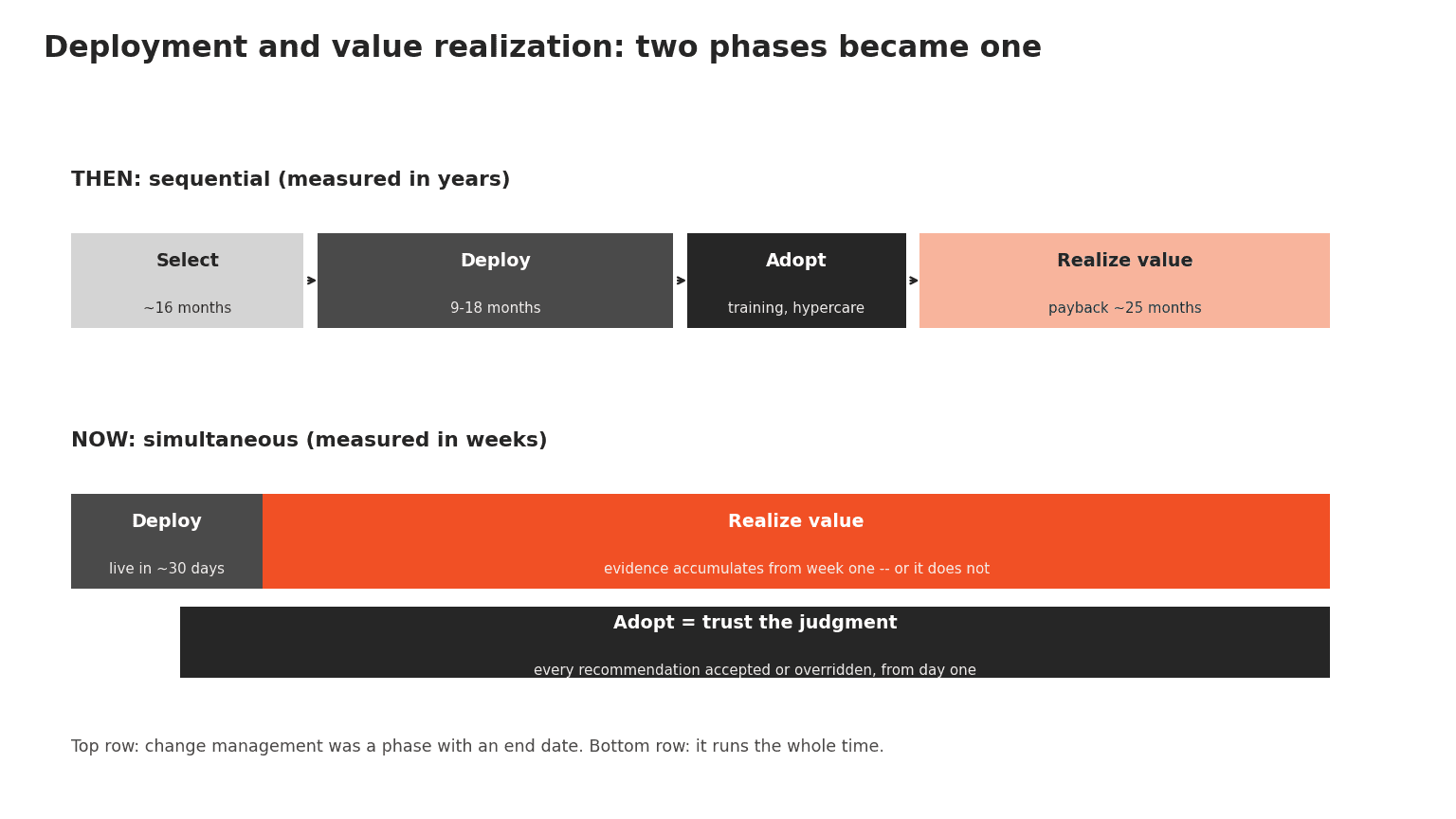 Deployment and value realization: two phases became one

THEN: sequential (measured in years)

Select
~16 months

Deploy
9-18 months

Adopt
training, hypercare

Realize value
payback ~25 months

NOW: simultaneous (measured in weeks)

Deploy
live in ~30 days

Realize value
evidence accumulates from week one -- or it does not

Adopt = trust the judgment
every recommendation accepted or overridden, from day one

Top row: change management was a phase with an end date. Bottom row: it runs the whole time.